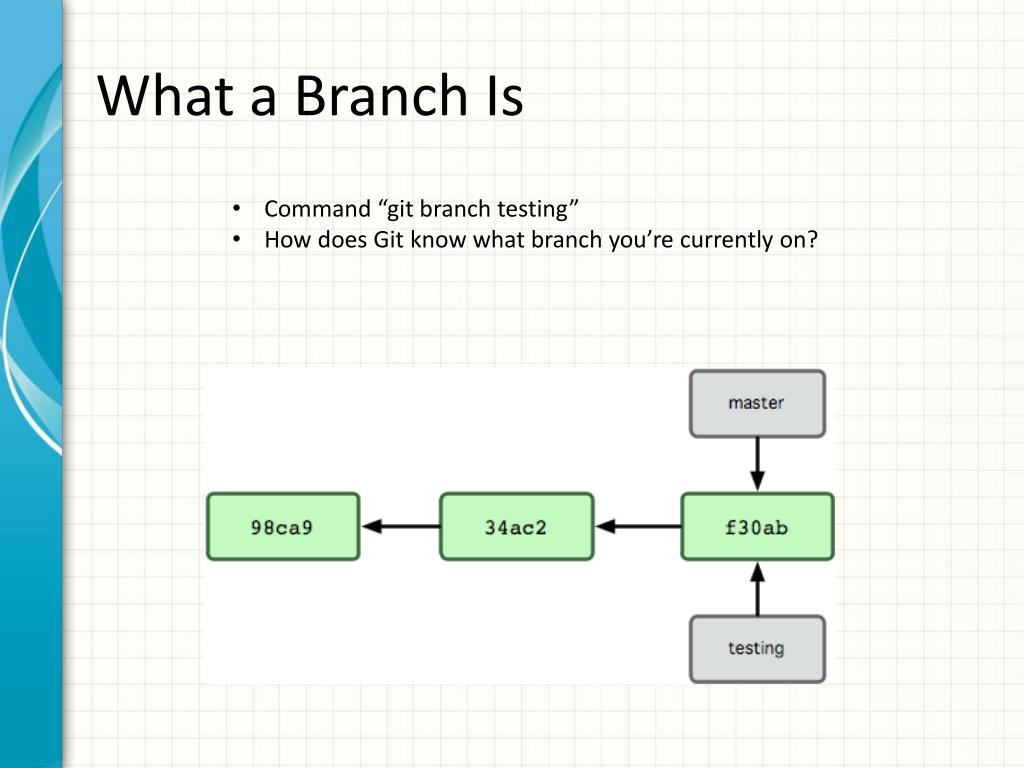 What a Branch Is

• Command “git branch testing”
• How does Git know what branch you’re currently on?

master

98ca9

34ac2

f30ab

testing